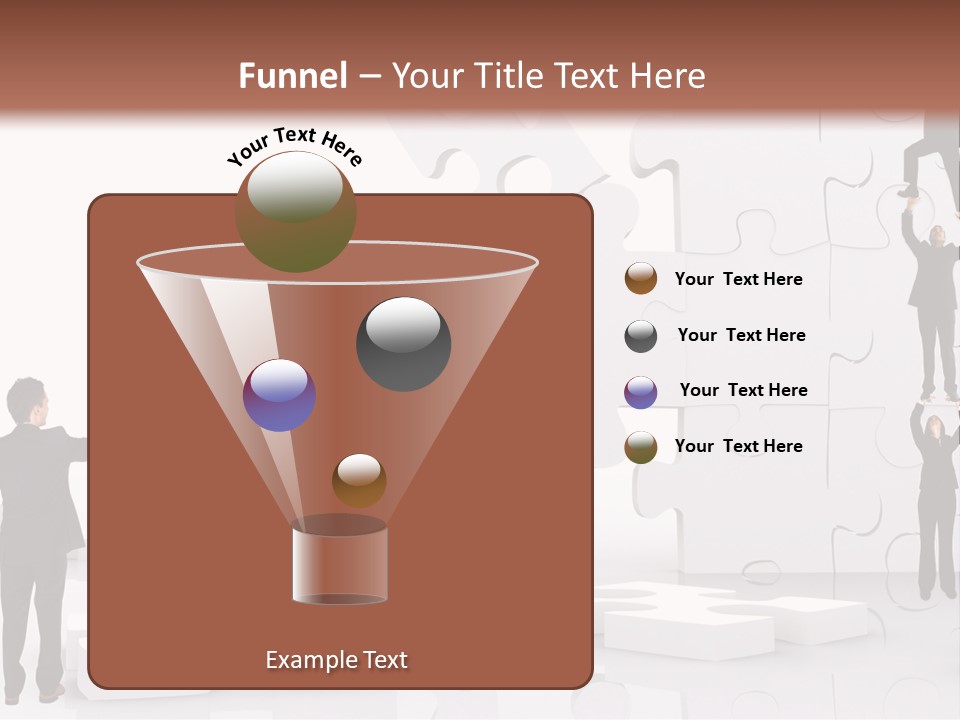 Funnel – Your Title Text Here

Your Text Here

Your Text Here

Your Text Here

Your Text Here

Your Text Here

Example Text